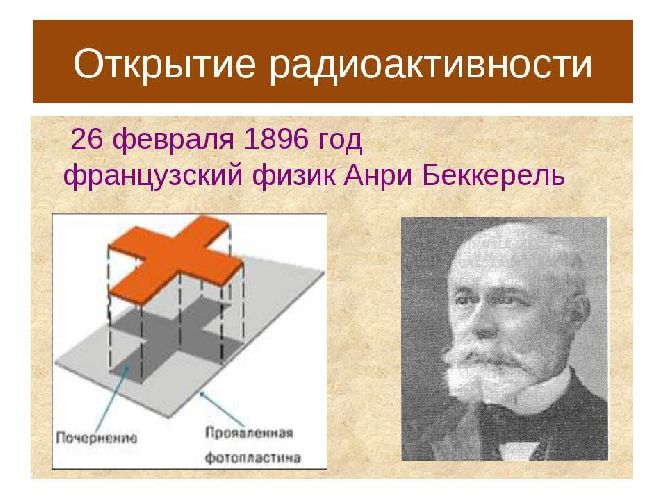 Открытие радиоактивности

26 февраля 1896 год
французский физик Анри Беккерель

Почернение

Проявленная фотопластина